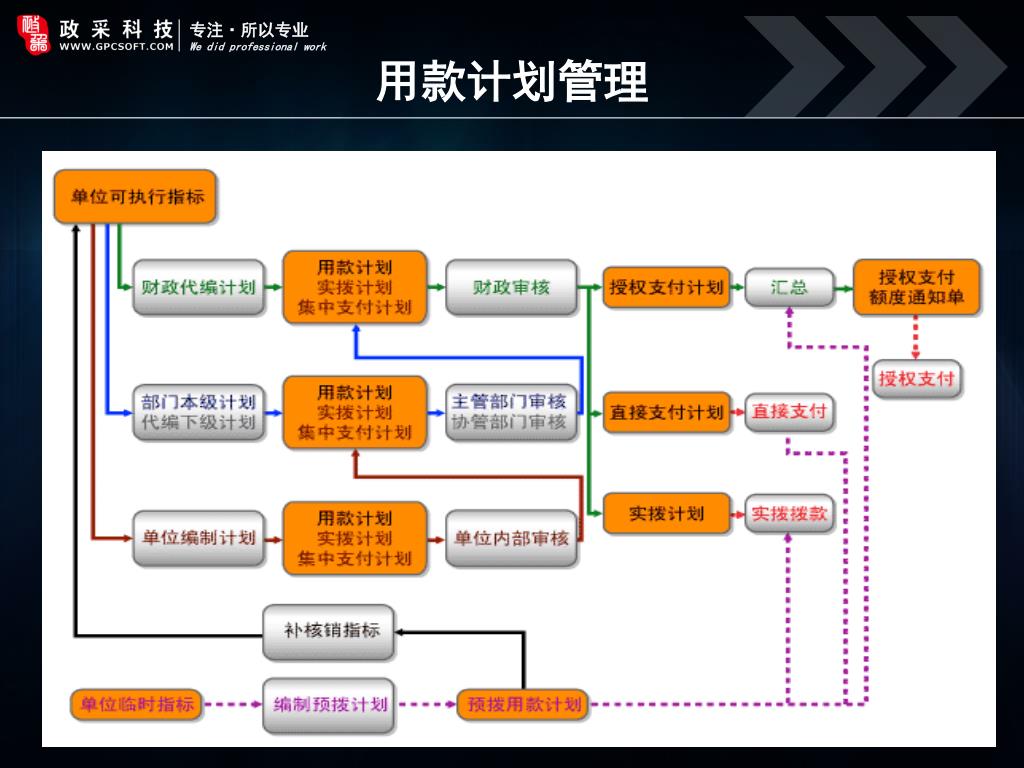 政采科技
WWW.GPCSOFT.COM
专注 · 所以专业
We did professional work

用款计划管理

单位可执行指标

财政代编计划

用款计划
实拨计划
集中支付计划

财政审核

授权支付计划

汇总

授权支付
额度通知单

授权支付

部门本级计划
代编下级计划

用款计划
实拨计划
集中支付计划

主管部门审核
协管部门审核

直接支付计划

直接支付

单位编制计划

用款计划
实拨计划
集中支付计划

单位内部审核

实拨计划

实拨拨款

补核销指标

单位临时指标

编制预拨计划

预拨用款计划